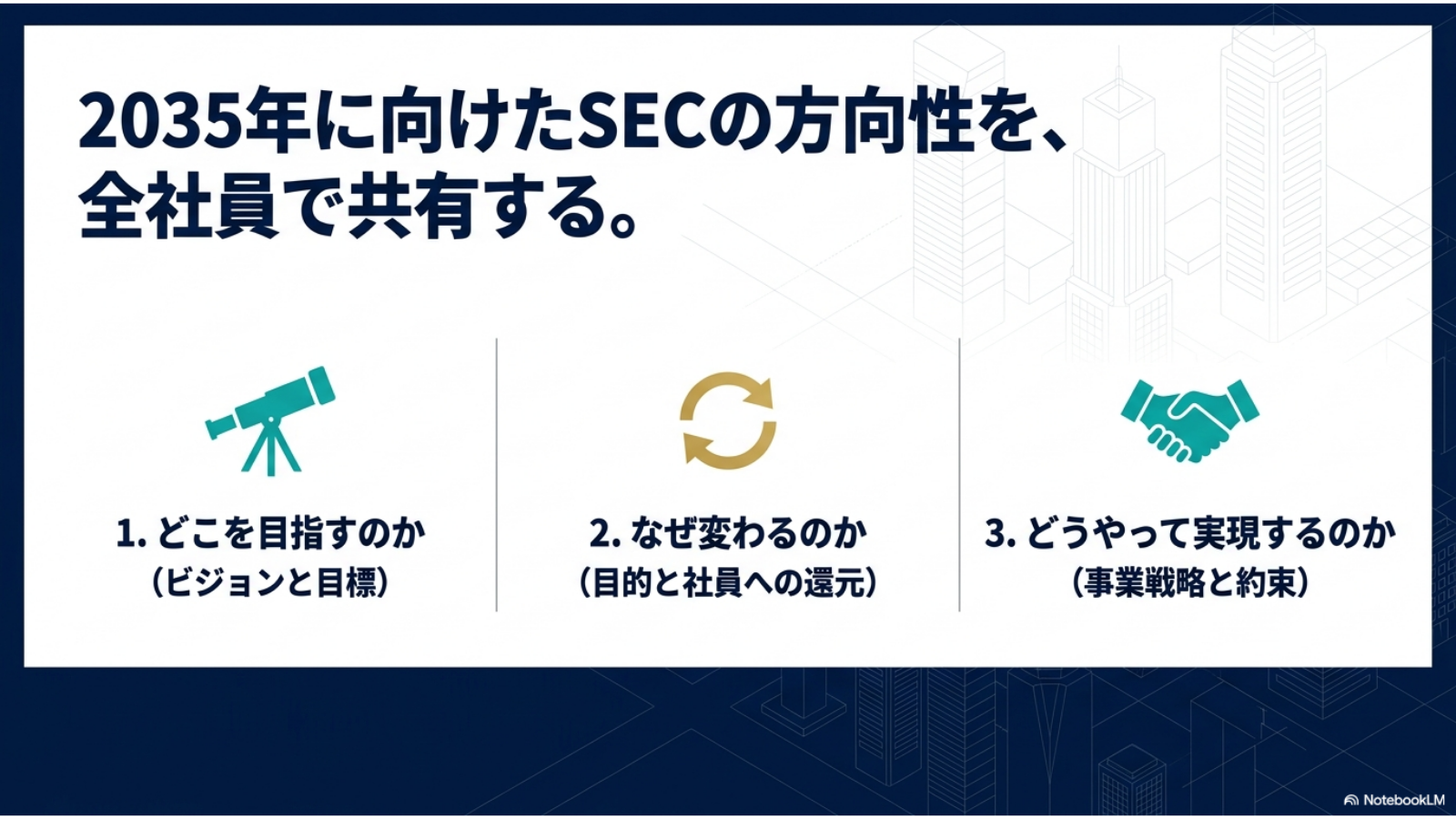 2035年に向けたSECの方向性を、全社員で共有する。

1. どこを目指すのか
（ビジョンと目標）

2. なぜ変わるのか
（目的と社員への還元）

3. どうやって実現するのか
（事業戦略と約束）

NotebookLM